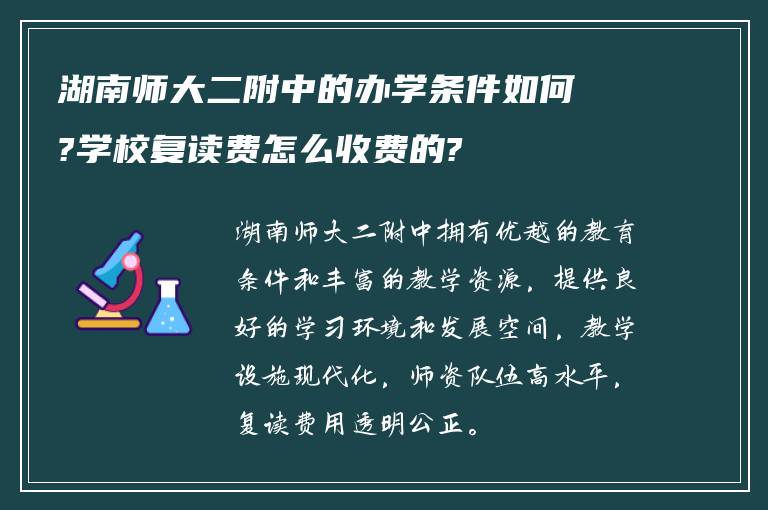 湖南师大二附中的办学条件如何?学校复读费怎么收费的?

湖南师大二附中拥有优越的教育条件和丰富的教学资源，提供良好的学习环境和发展空间，教学设施现代化，师资队伍高水平，复读费用透明公正。